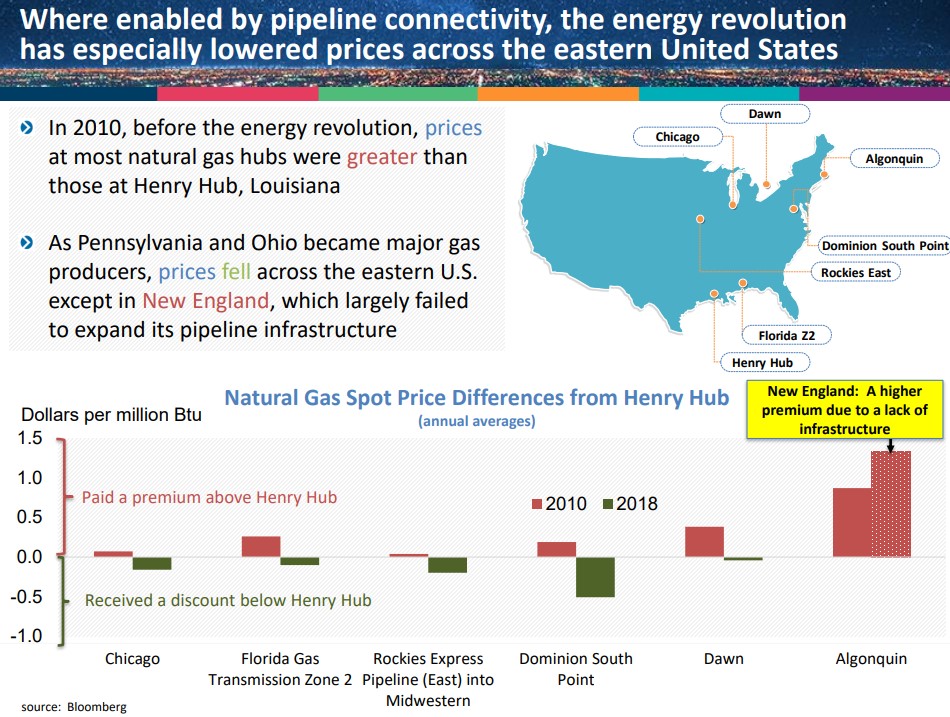 Where enabled by pipeline connectivity, the energy revolution has especially lowered prices across the eastern United States

In 2010, before the energy revolution, prices at most natural gas hubs were greater than those at Henry Hub, Louisiana

As Pennsylvania and Ohio became major gas producers, prices fell across the eastern U.S. except in New England, which largely failed to expand its pipeline infrastructure

Dawn
Chicago
Algonquin
Dominion South Point
Rockies East
Florida Z2
Henry Hub

Natural Gas Spot Price Differences from Henry Hub
(annual averages)

New England: A higher premium due to a lack of infrastructure

Dollars per million Btu

1.5
1.0
0.5
0.0
-0.5
-1.0

Paid a premium above Henry Hub
Received a discount below Henry Hub

2010 2018

Chicago
Florida Gas Transmission Zone 2
Rockies Express Pipeline (East) into Midwestern
Dominion South Point
Dawn
Algonquin

source: Bloomberg